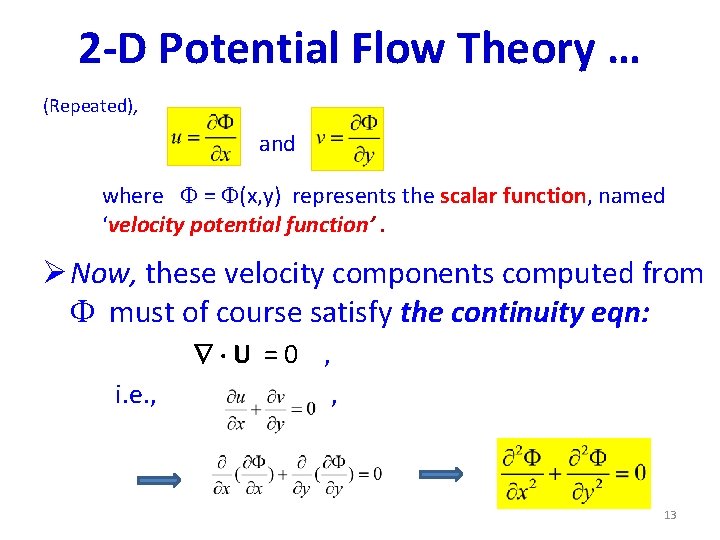 2-D Potential Flow Theory …

(Repeated), $u = \frac{\partial \Phi}{\partial x}$ and $v = \frac{\partial \Phi}{\partial y}$

where $\Phi = \Phi(x,y)$ represents the scalar function, named 'velocity potential function' .

➢ Now, these velocity components computed from $\Phi$ must of course satisfy the continuity eqn:

$\nabla \cdot \mathbf{U} = 0$ ,

i.e., $\frac{\partial u}{\partial x} + \frac{\partial v}{\partial y} = 0$ ,

$\frac{\partial}{\partial x}(\frac{\partial \Phi}{\partial x}) + \frac{\partial}{\partial y}(\frac{\partial \Phi}{\partial y}) = 0$ $\frac{\partial^2 \Phi}{\partial x^2} + \frac{\partial^2 \Phi}{\partial y^2} = 0$

13